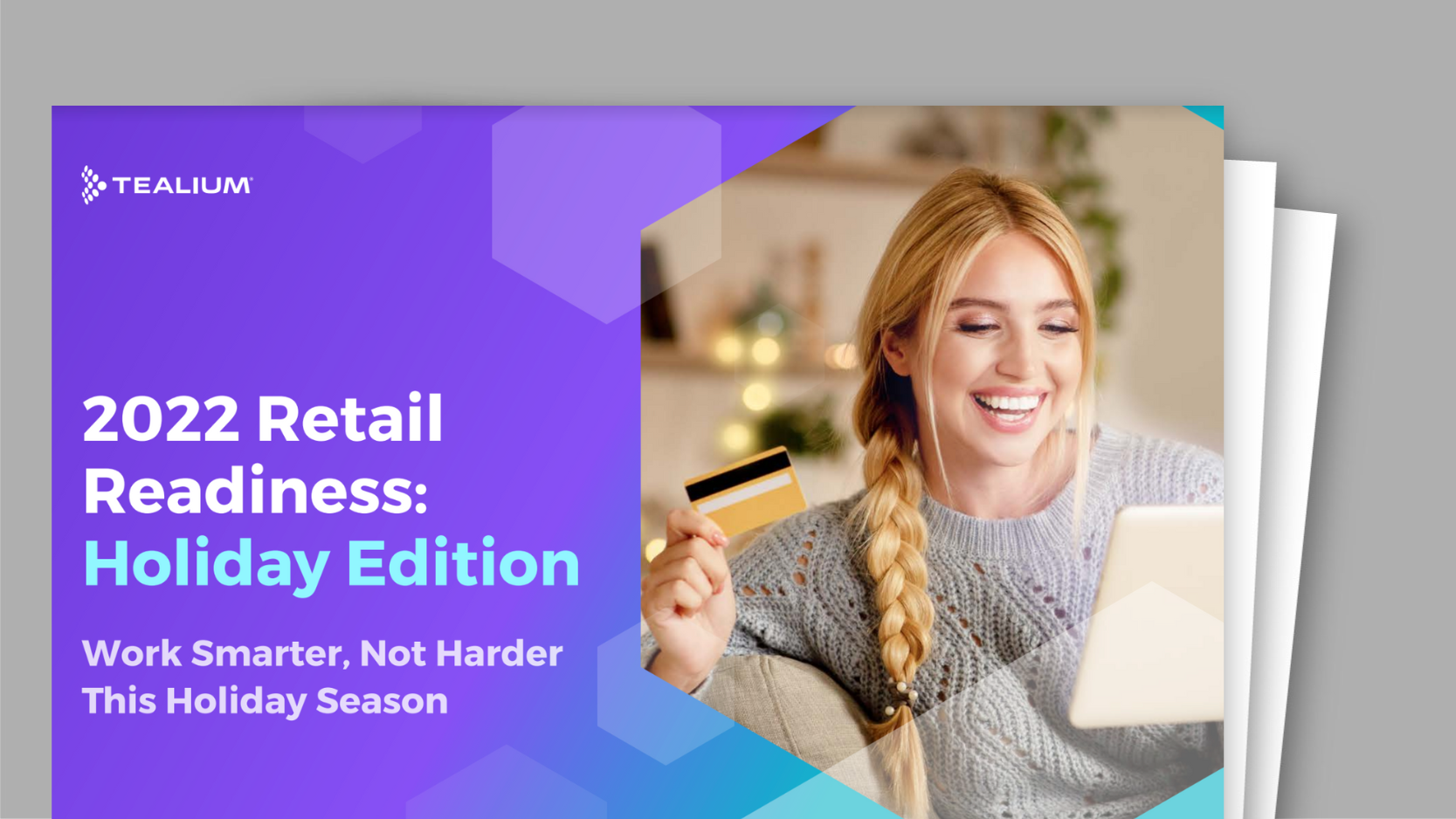 TEALIUM

2022 Retail Readiness: Holiday Edition

Work Smarter, Not Harder This Holiday Season